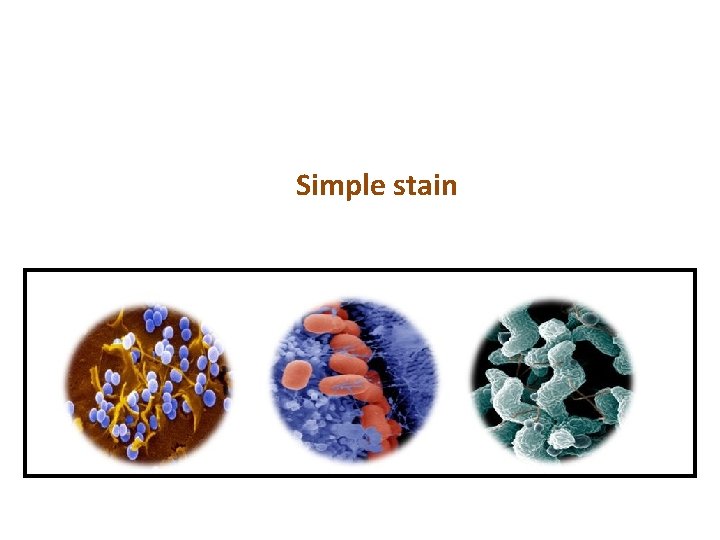 Simple stain